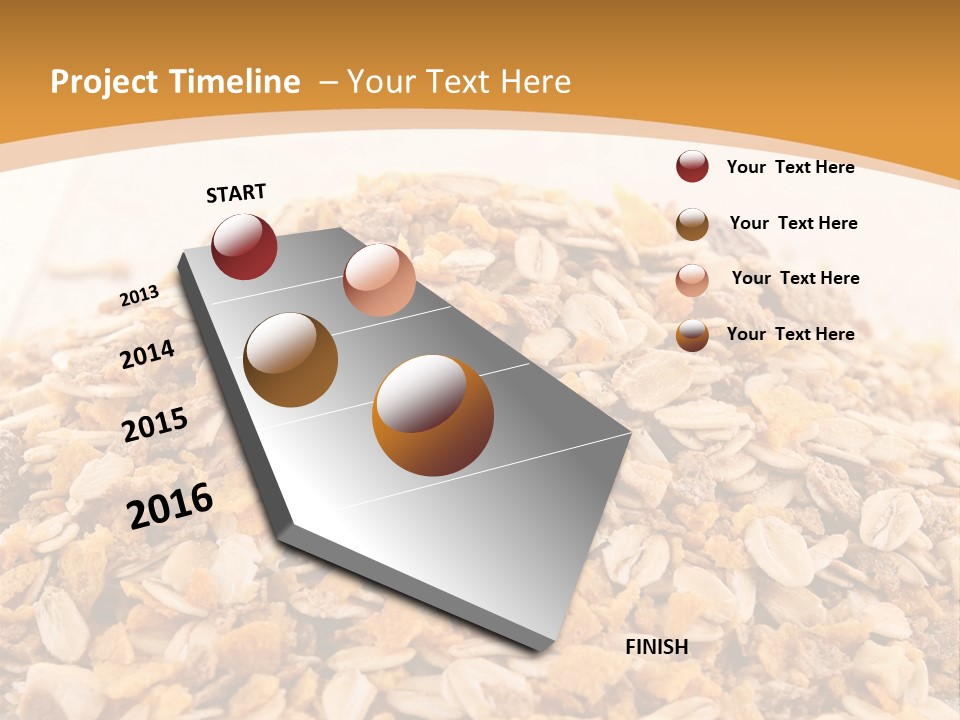 Project Timeline – Your Text Here

START

2013

2014

2015

2016

FINISH

Your Text Here

Your Text Here

Your Text Here

Your Text Here